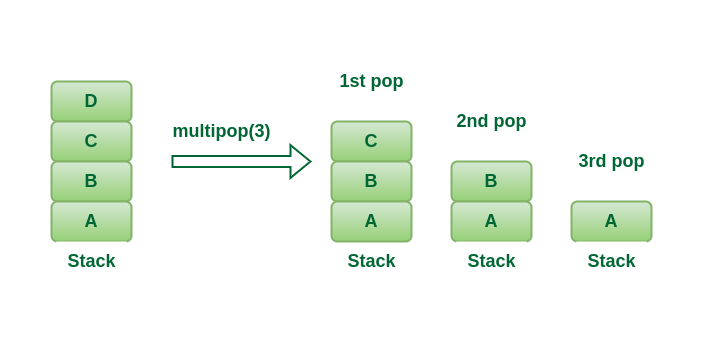 D
C
B
A
Stack

multipop(3)

1st pop
C
B
A
Stack

2nd pop
B
A
Stack

3rd pop
A
Stack